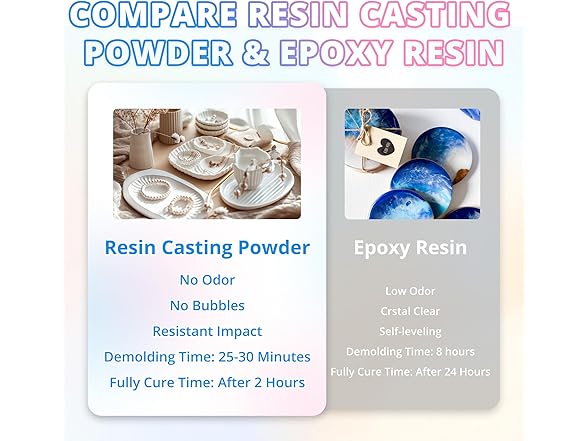 COMPARE RESIN CASTING POWDER & EPOXY RESIN

Resin Casting Powder

No Odor

No Bubbles

Resistant Impact

Demolding Time: 25-30 Minutes

Fully Cure Time: After 2 Hours

Epoxy Resin

Low Odor

Crstal Clear

Self-leveling

Demolding Time: 8 hours

Fully Cure Time: After 24 Hours